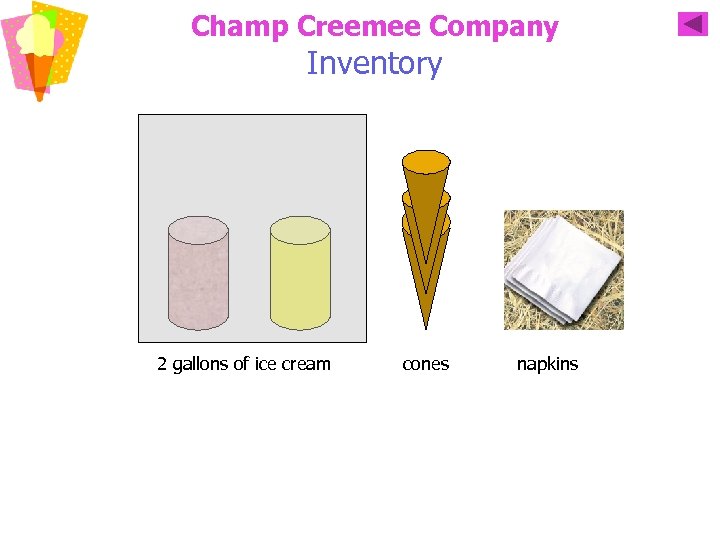 Champ Creemee Company
Inventory

2 gallons of ice cream

cones

napkins